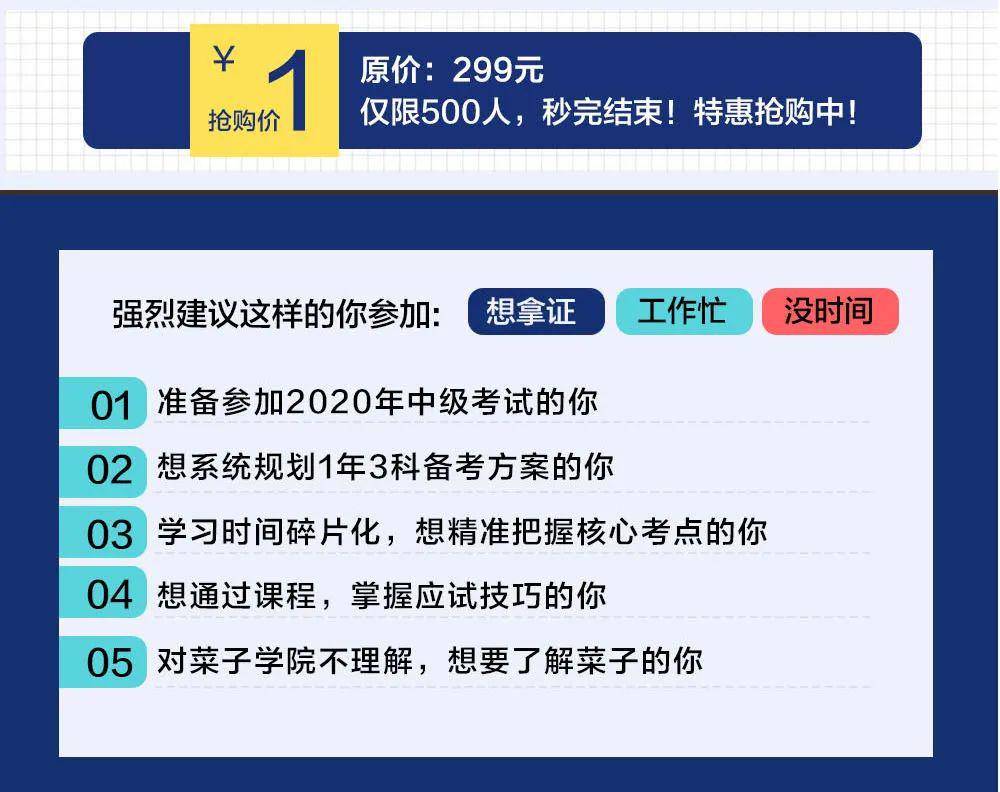 ¥ 抢购价 1

原价：299元
仅限500人，秒完结束！特惠抢购中！

强烈建议这样的你参加： 想拿证 工作忙 没时间

01 准备参加2020年中级考试的你

02 想系统规划1年3科备考方案的你

03 学习时间碎片化，想精准把握核心考点的你

04 想通过课程，掌握应试技巧的你

05 对菜子学院不理解，想要了解菜子的你